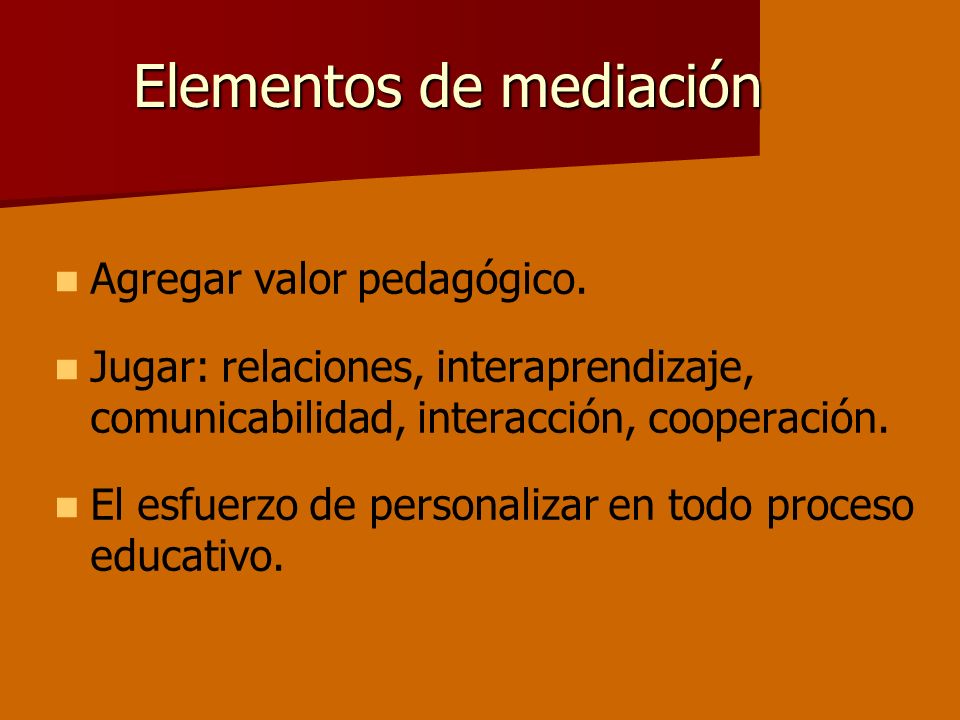 Elementos de mediación

- Agregar valor pedagógico.
- Jugar: relaciones, interaprendizaje, comunicabilidad, interacción, cooperación.
- El esfuerzo de personalizar en todo proceso educativo.